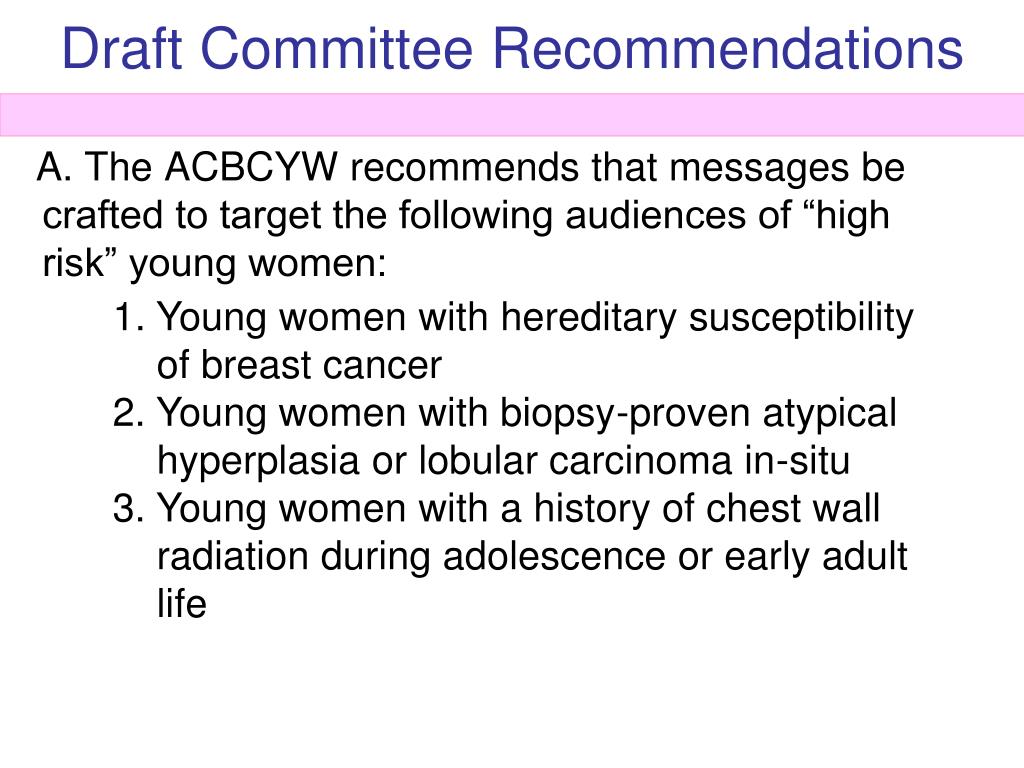 Draft Committee Recommendations

A. The ACBCYW recommends that messages be crafted to target the following audiences of “high risk” young women:

1. Young women with hereditary susceptibility of breast cancer
2. Young women with biopsy-proven atypical hyperplasia or lobular carcinoma in-situ
3. Young women with a history of chest wall radiation during adolescence or early adult life